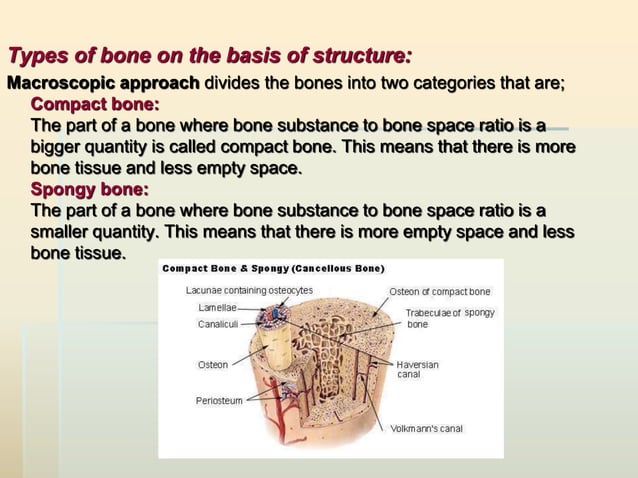 Types of bone on the basis of structure:

Macroscopic approach divides the bones into two categories that are;

Compact bone:

The part of a bone where bone substance to bone space ratio is a bigger quantity is called compact bone. This means that there is more bone tissue and less empty space.

Spongy bone:

The part of a bone where bone substance to bone space ratio is a smaller quantity. This means that there is more empty space and less bone tissue.

Compact Bone & Spongy (Cancellous Bone)

Lacunae containing osteocytes

Lamellae

Canaliculi

Osteon

Periosteum

Osteon of compact bone

Trabeculae of spongy bone

Haversian canal

Volkmann's canal